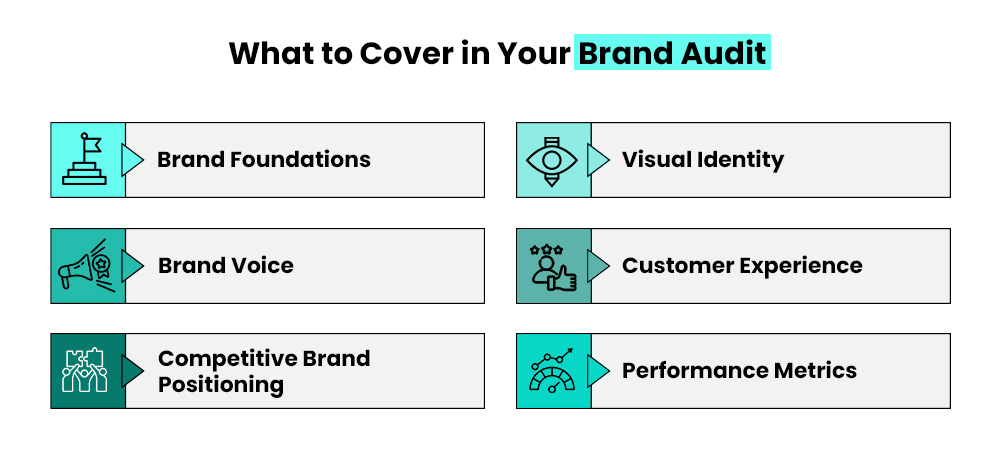 What to Cover in Your Brand Audit

Brand Foundations

Brand Voice

Competitive Brand Positioning

Visual Identity

Customer Experience

Performance Metrics